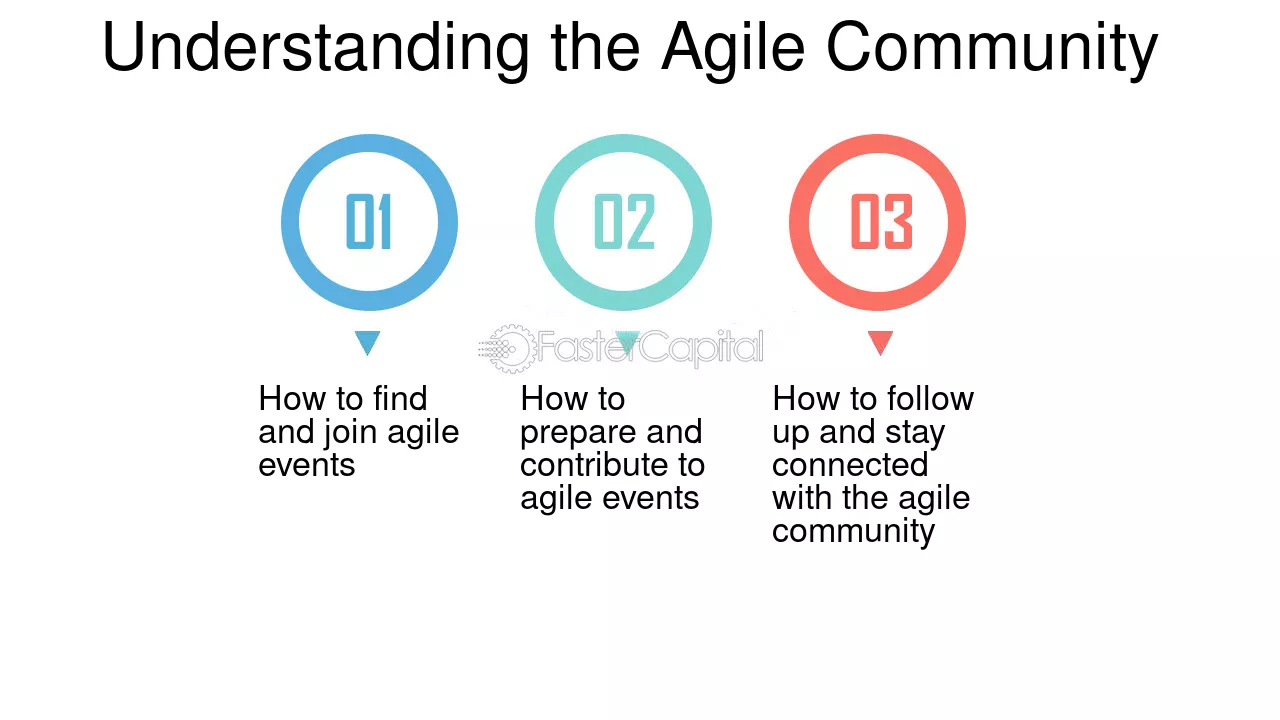 Understanding the Agile Community

01

How to find and join agile events

02

How to prepare and contribute to agile events

03

How to follow up and stay connected with the agile community

FasterCapital